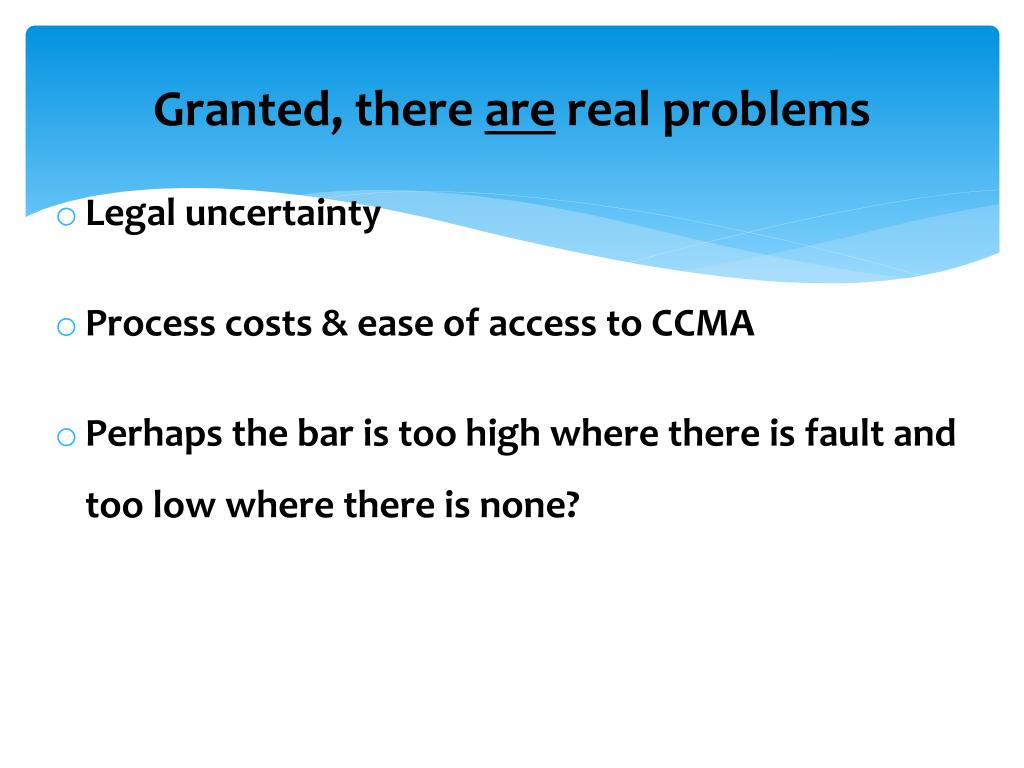 Granted, there are real problems

o Legal uncertainty

o Process costs & ease of access to CCMA

o Perhaps the bar is too high where there is fault and too low where there is none?